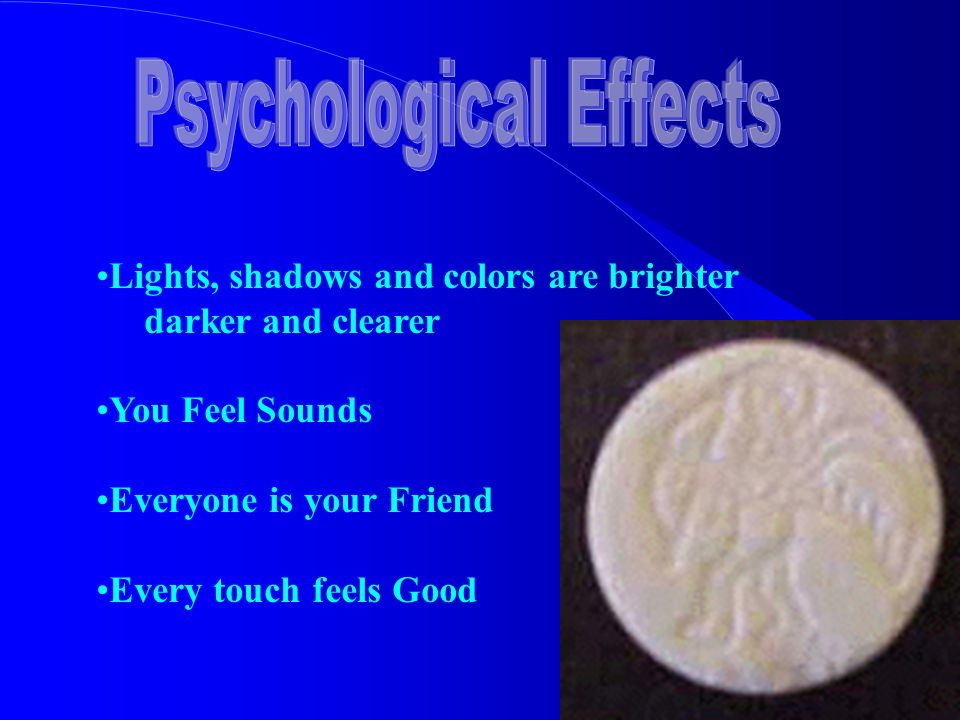 Psychological Effects

•Lights, shadows and colors are brighter darker and clearer

•You Feel Sounds

•Everyone is your Friend

•Every touch feels Good